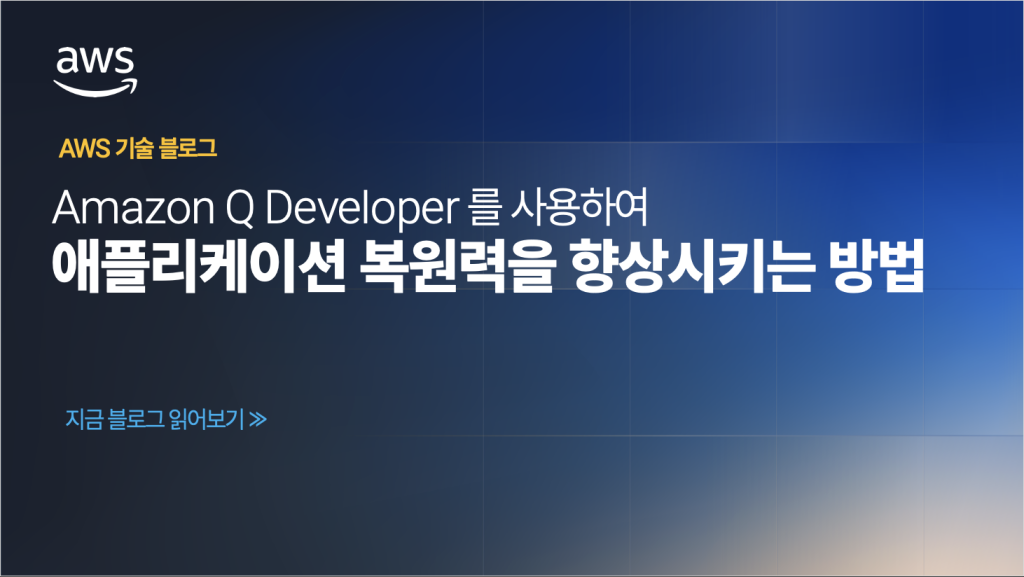 aws

AWS 기술 블로그

Amazon Q Developer 를 사용하여
애플리케이션 복원력을 향상시키는 방법

지금 블로그 읽어보기 ≫